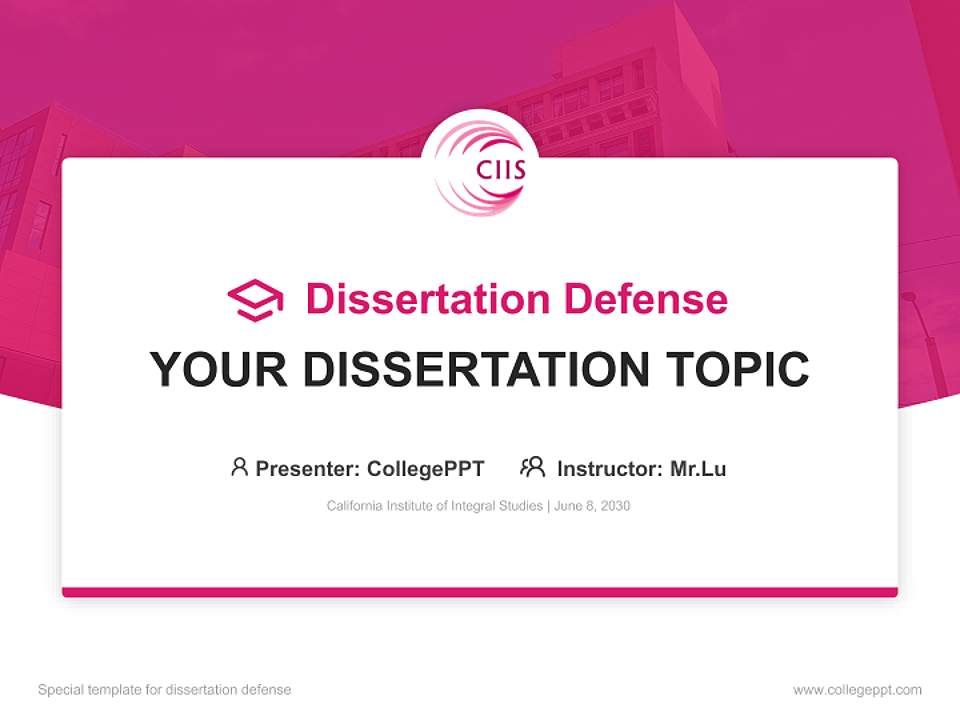 CIIS

Dissertation Defense

YOUR DISSERTATION TOPIC

Presenter: CollegePPT Instructor: Mr.Lu

California Institute of Integral Studies | June 8, 2030

Special template for dissertation defense

www.collegeppt.com